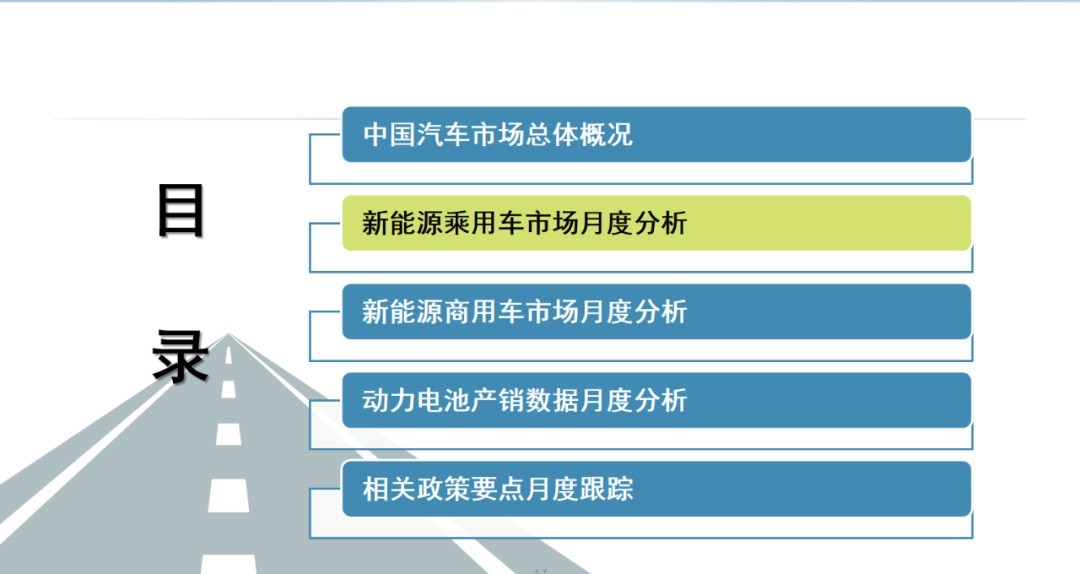 目

录

中国汽车市场总体概况

新能源乘用车市场月度分析

新能源商用车市场月度分析

动力电池产销数据月度分析

相关政策要点月度跟踪

17